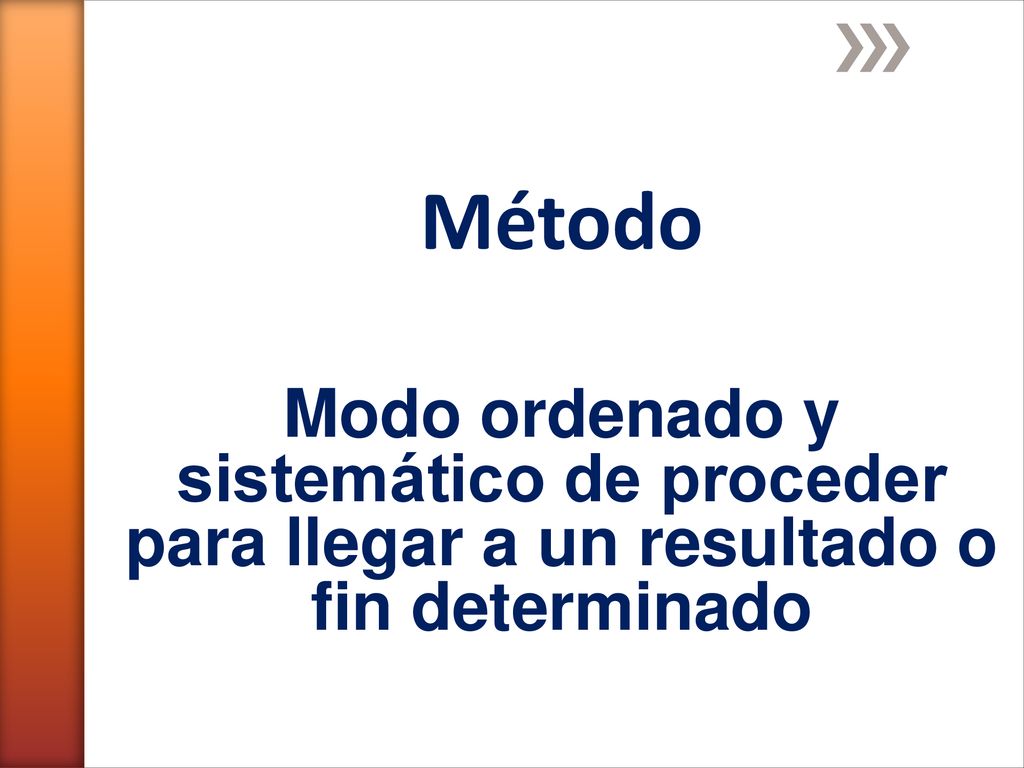 Método

Modo ordenado y sistemático de proceder para llegar a un resultado o fin determinado